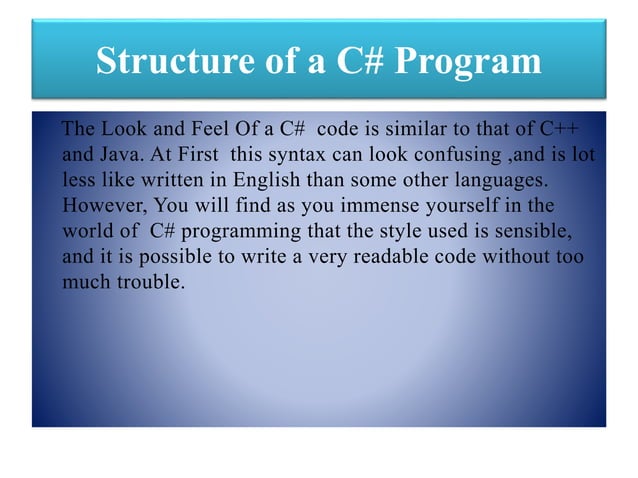 Structure of a C# Program

The Look and Feel Of a C# code is similar to that of C++ and Java. At First this syntax can look confusing ,and is lot less like written in English than some other languages. However, You will find as you immense yourself in the world of C# programming that the style used is sensible, and it is possible to write a very readable code without too much trouble.